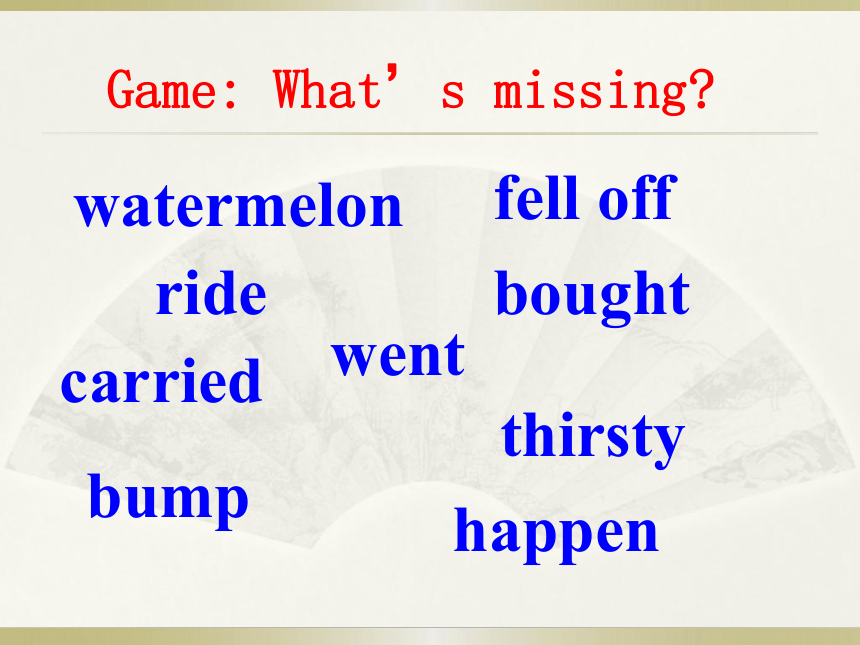 Game: What’s missing?

watermelon

fell off

ride

bought

went

carried

thirsty

bump

happen